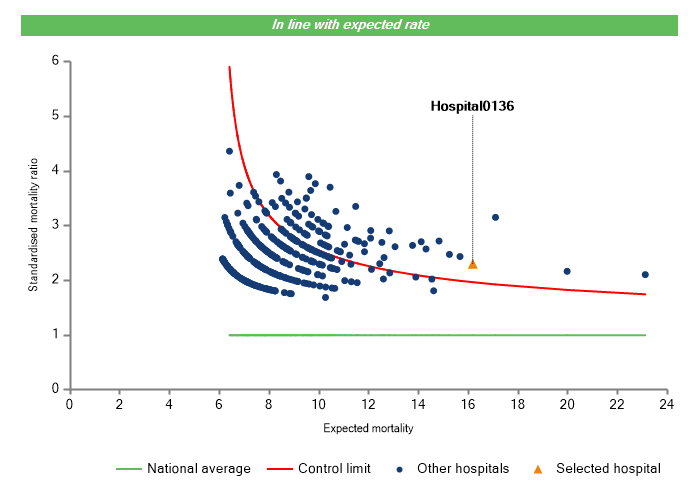 In line with expected rate

Hospital0136

Standardised mortality ratio

6
5
4
3
2
1
0

0 2 4 6 8 10 12 14 16 18 20 22 24

Expected mortality

National average Control limit Other hospitals Selected hospital